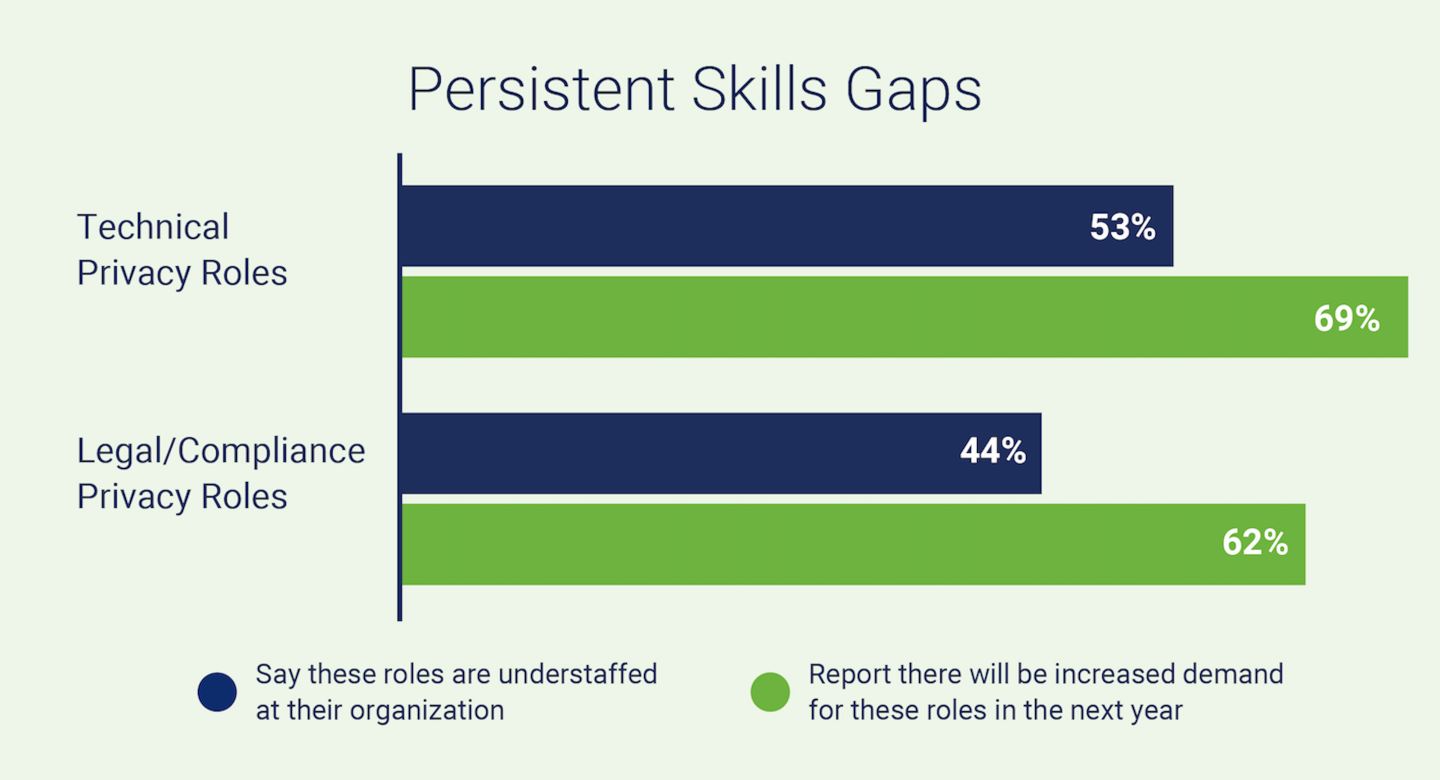 Persistent Skills Gaps

Technical Privacy Roles

53%

69%

Legal/Compliance Privacy Roles

44%

62%

Say these roles are understaffed at their organization

Report there will be increased demand for these roles in the next year